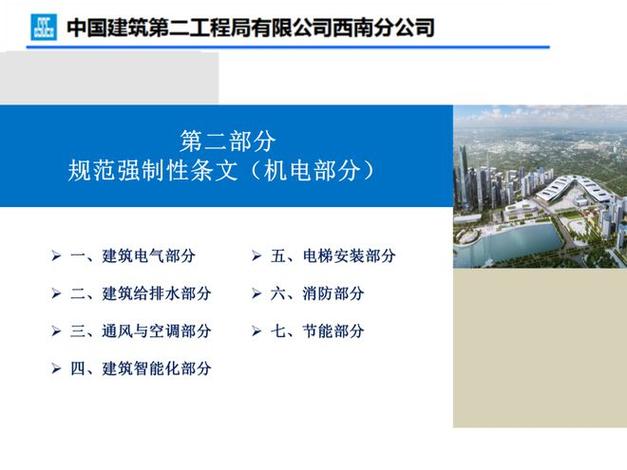 中国建筑第二工程局有限公司西南分公司

第二部分
规范强制性条文（机电部分）

➢ 一、建筑电气部分
➢ 二、建筑给排水部分
➢ 三、通风与空调部分
➢ 四、建筑智能化部分

➢ 五、电梯安装部分
➢ 六、消防部分
➢ 七、节能部分